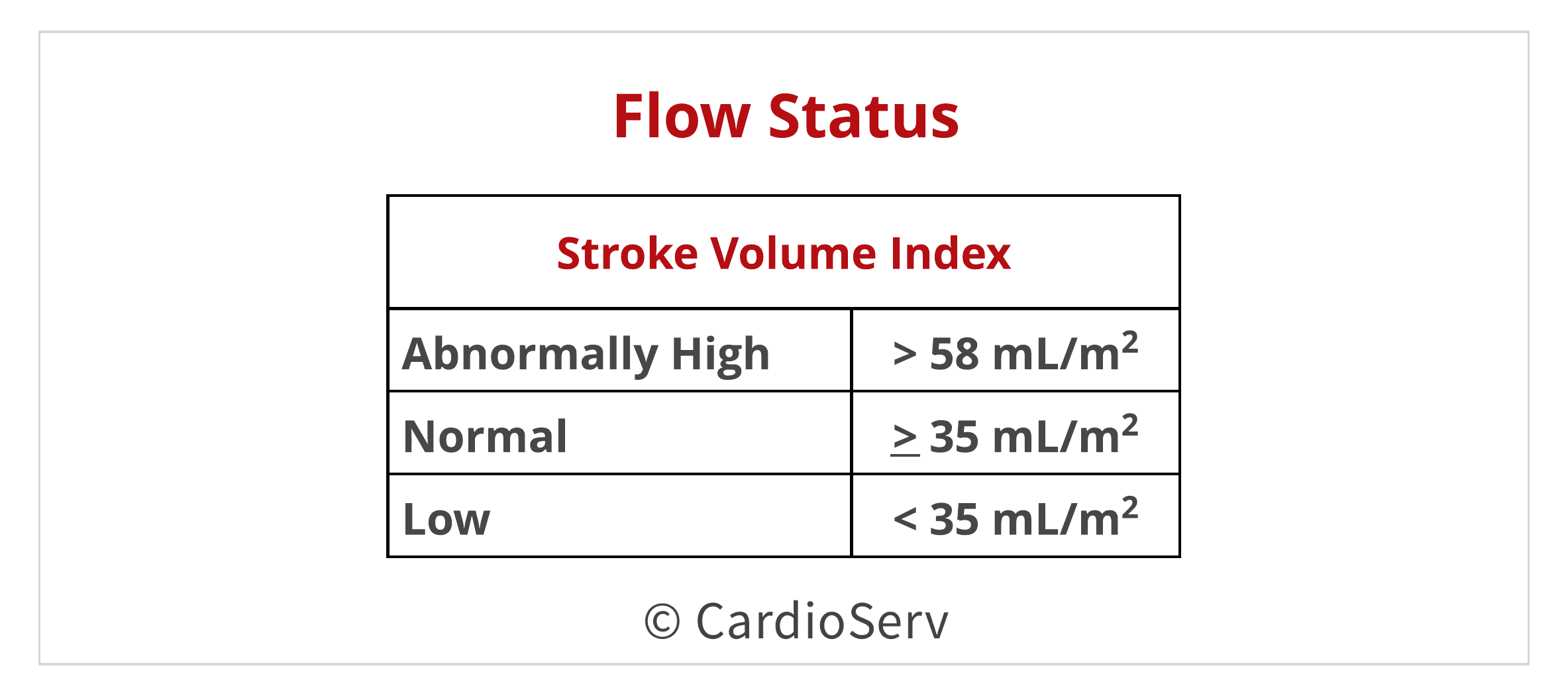 Flow Status

| Stroke Volume Index | |
|---|---|
| Abnormally High | > 58 mL/m$^2$ |
| Normal | $\geq$ 35 mL/m$^2$ |
| Low | < 35 mL/m$^2$ |

© CardioServ